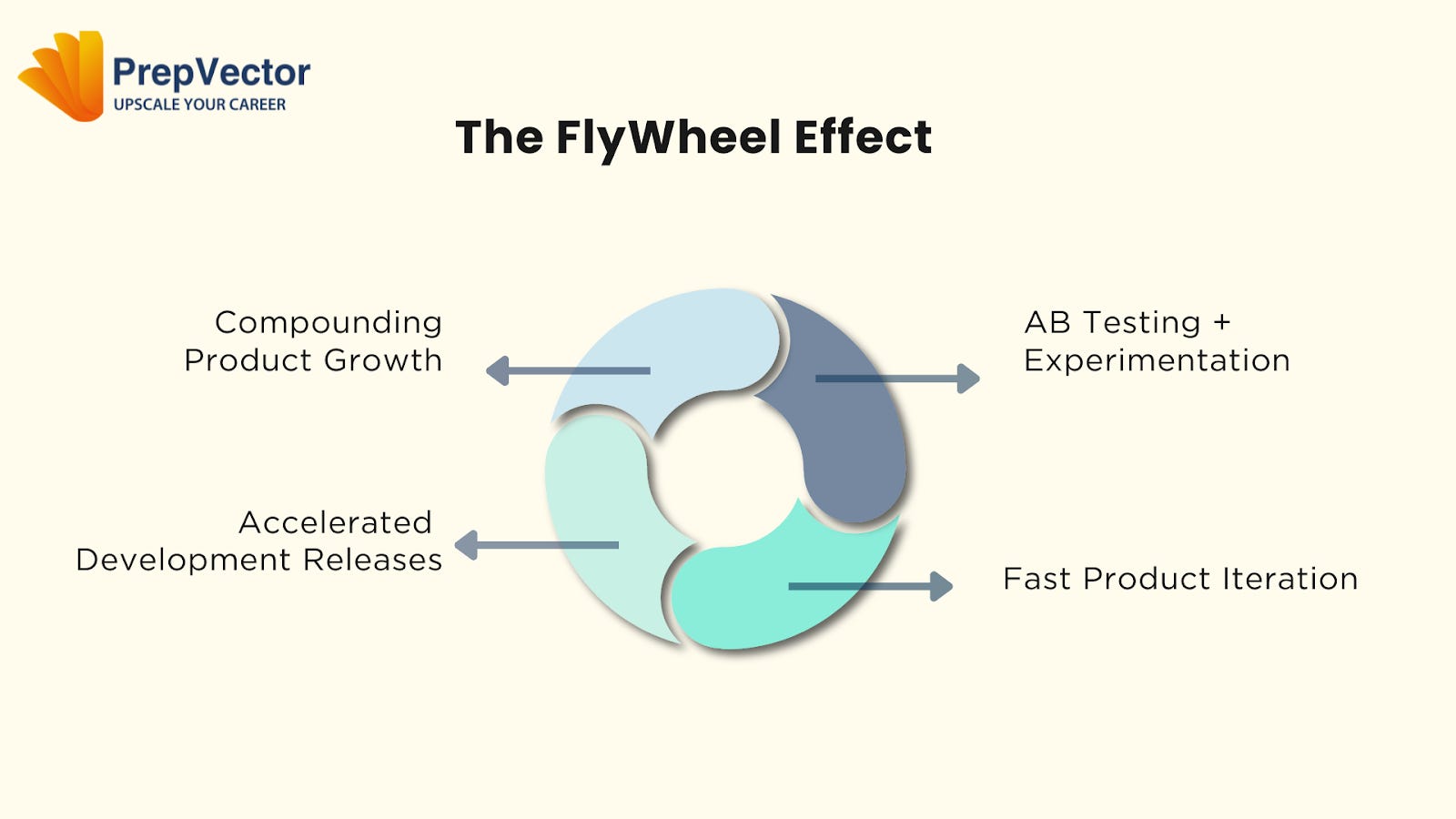 PrepVector
UPSCALE YOUR CAREER

The FlyWheel Effect

Compounding Product Growth

AB Testing + Experimentation

Accelerated Development Releases

Fast Product Iteration